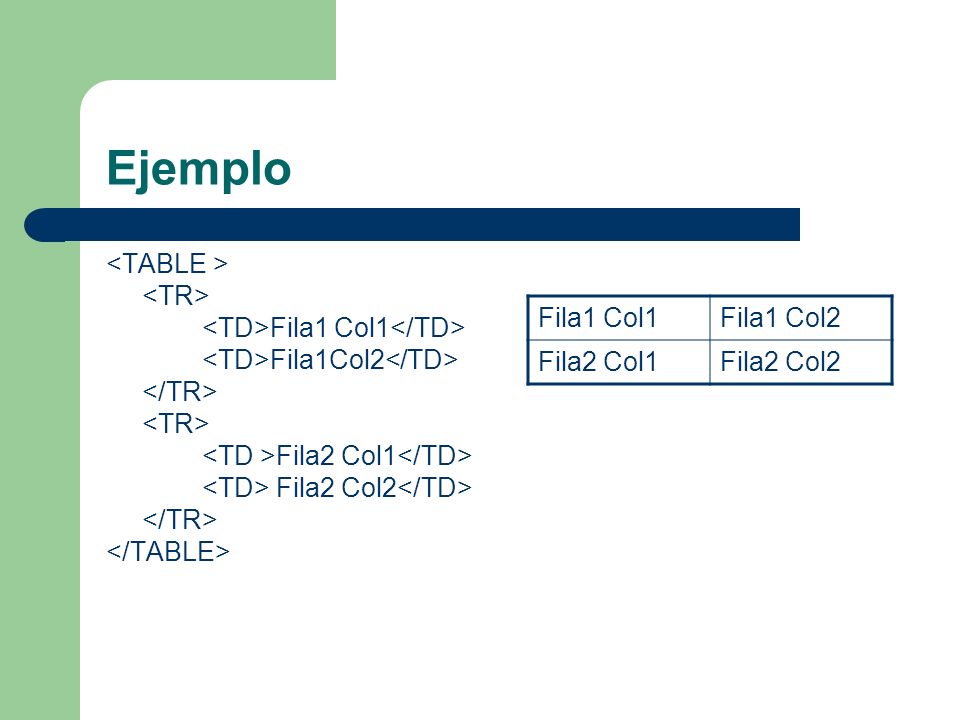 Ejemplo

<TABLE >
<TR>
<TD>Fila1 Col1</TD>
<TD>Fila1Col2</TD>
</TR>
<TR>
<TD >Fila2 Col1</TD>
<TD> Fila2 Col2</TD>
</TR>
</TABLE>

| Fila1 Col1 | Fila1 Col2 |
|---|---|
| Fila2 Col1 | Fila2 Col2 |